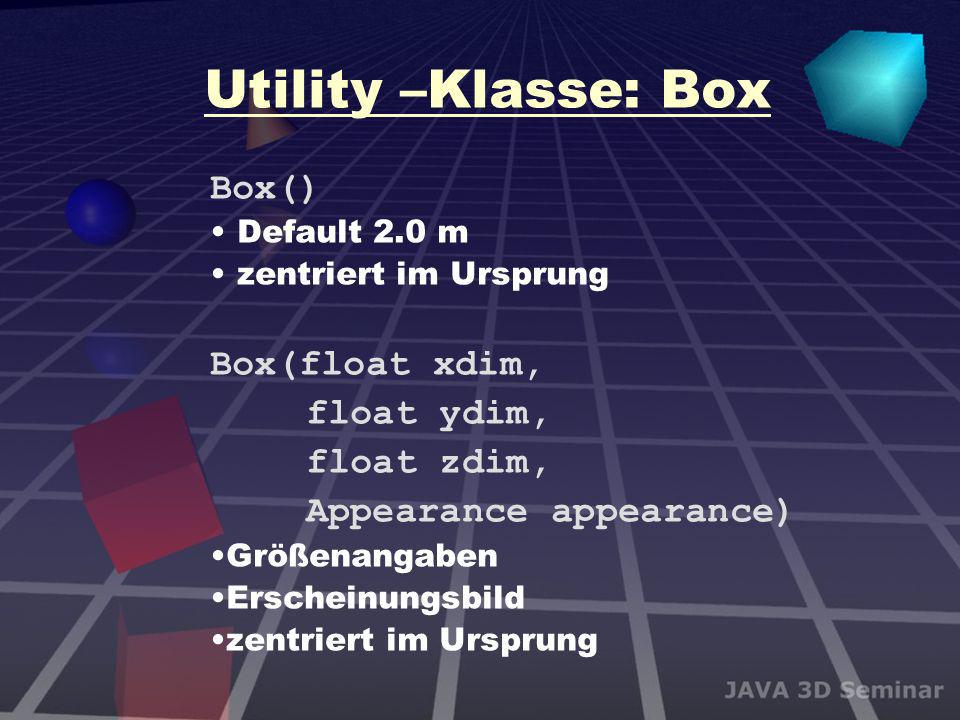 Utility –Klasse: Box

Box()
• Default 2.0 m
• zentriert im Ursprung

Box(float xdim,
float ydim,
float zdim,
Appearance appearance)
•Größenangaben
•Erscheinungsbild
•zentriert im Ursprung

JAVA 3D Seminar